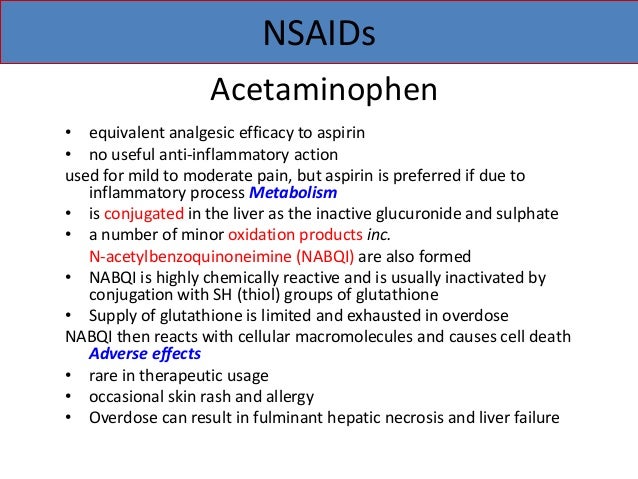 NSAIDs

Acetaminophen

• equivalent analgesic efficacy to aspirin
• no useful anti-inflammatory action
used for mild to moderate pain, but aspirin is preferred if due to inflammatory process Metabolism
• is conjugated in the liver as the inactive glucuronide and sulphate
• a number of minor oxidation products inc. N-acetylbenzoquinoneimine (NABQI) are also formed
• NABQI is highly chemically reactive and is usually inactivated by conjugation with SH (thiol) groups of glutathione
• Supply of glutathione is limited and exhausted in overdose
NABQI then reacts with cellular macromolecules and causes cell death Adverse effects
• rare in therapeutic usage
• occasional skin rash and allergy
• Overdose can result in fulminant hepatic necrosis and liver failure